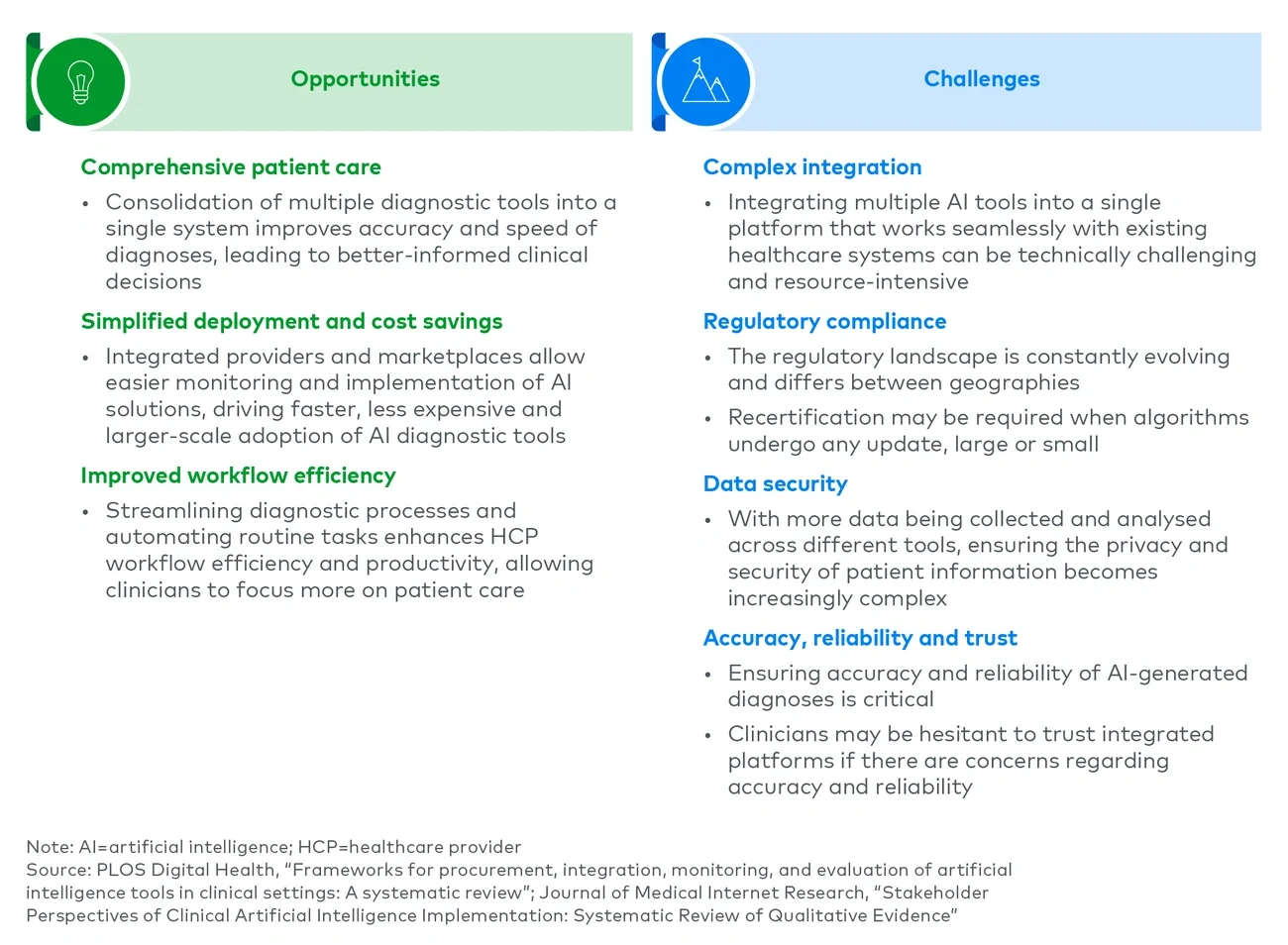 Opportunities

Comprehensive patient care

• Consolidation of multiple diagnostic tools into a single system improves accuracy and speed of diagnoses, leading to better-informed clinical decisions

Simplified deployment and cost savings

• Integrated providers and marketplaces allow easier monitoring and implementation of AI solutions, driving faster, less expensive and larger-scale adoption of AI diagnostic tools

Improved workflow efficiency

• Streamlining diagnostic processes and automating routine tasks enhances HCP workflow efficiency and productivity, allowing clinicians to focus more on patient care

Challenges

Complex integration

• Integrating multiple AI tools into a single platform that works seamlessly with existing healthcare systems can be technically challenging and resource-intensive

Regulatory compliance

• The regulatory landscape is constantly evolving and differs between geographies

• Recertification may be required when algorithms undergo any update, large or small

Data security

• With more data being collected and analysed across different tools, ensuring the privacy and security of patient information becomes increasingly complex

Accuracy, reliability and trust

• Ensuring accuracy and reliability of AI-generated diagnoses is critical

• Clinicians may be hesitant to trust integrated platforms if there are concerns regarding accuracy and reliability

Note: AI=artificial intelligence; HCP=healthcare provider
Source: PLOS Digital Health, "Frameworks for procurement, integration, monitoring, and evaluation of artificial intelligence tools in clinical settings: A systematic review"; Journal of Medical Internet Research, "Stakeholder Perspectives of Clinical Artificial Intelligence Implementation: Systematic Review of Qualitative Evidence"